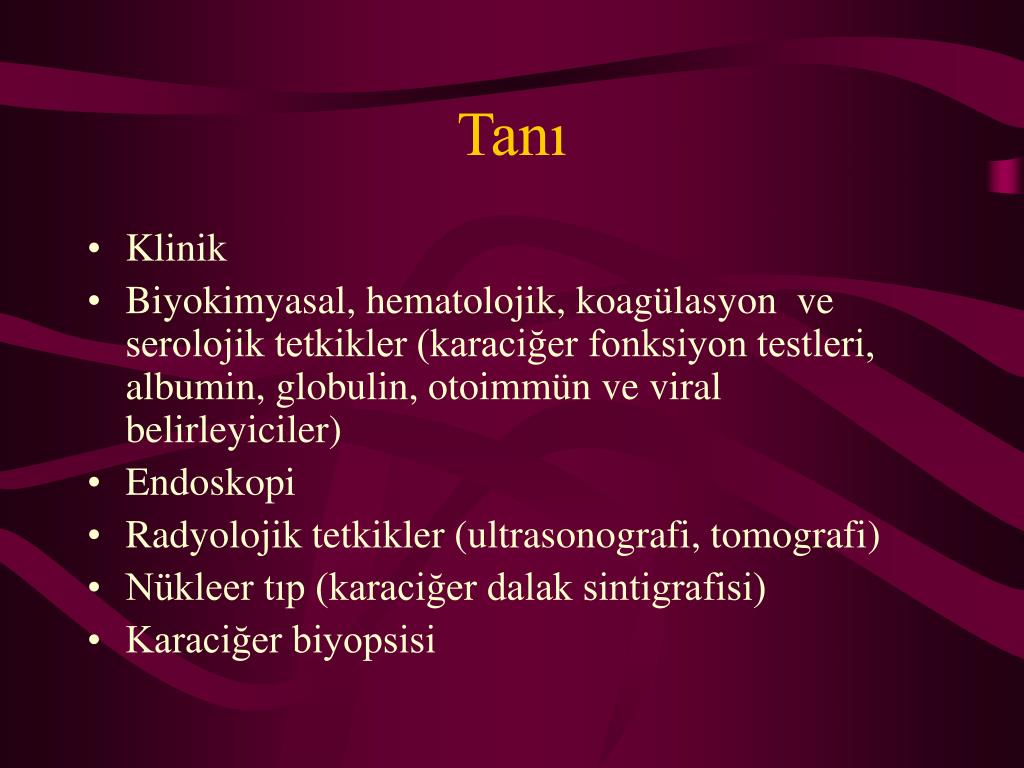 Tanı

• Klinik
• Biyokimyasal, hematolojik, koagülasyon ve serolojik tetkikler (karaciğer fonksiyon testleri, albumin, globulin, otoimmün ve viral belirleyiciler)
• Endoskopi
• Radyolojik tetkikler (ultrasonografi, tomografi)
• Nükleer tıp (karaciğer dalak sintigrafisi)
• Karaciğer biyopsisi